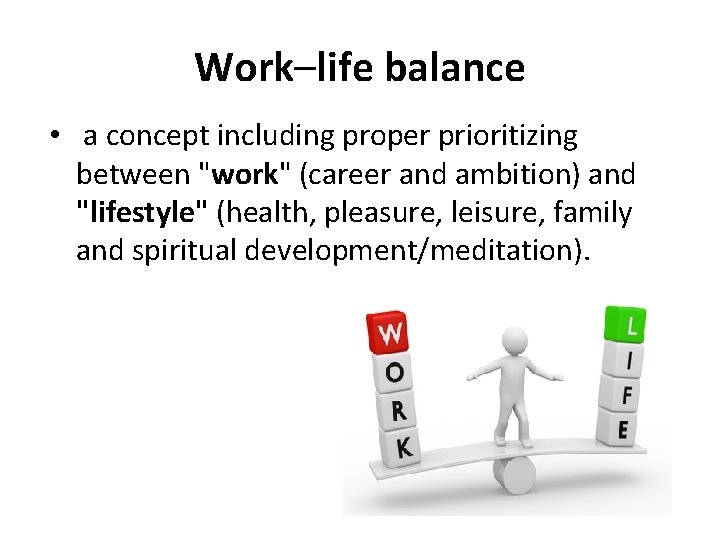 Work–life balance

• a concept including proper prioritizing between "work" (career and ambition) and "lifestyle" (health, pleasure, leisure, family and spiritual development/meditation).

W
O
R
K

L
I
F
E